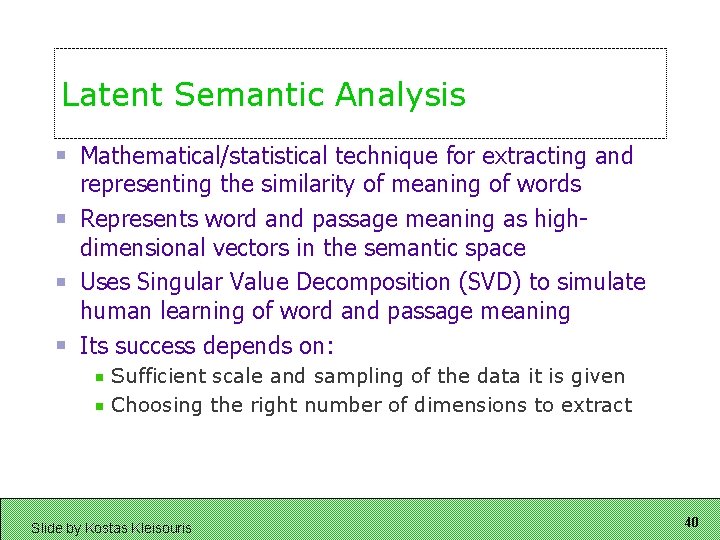 Latent Semantic Analysis

- Mathematical/statistical technique for extracting and representing the similarity of meaning of words
- Represents word and passage meaning as high-dimensional vectors in the semantic space
- Uses Singular Value Decomposition (SVD) to simulate human learning of word and passage meaning
- Its success depends on:
  - Sufficient scale and sampling of the data it is given
  - Choosing the right number of dimensions to extract

Slide by Kostas Kleisouris

40